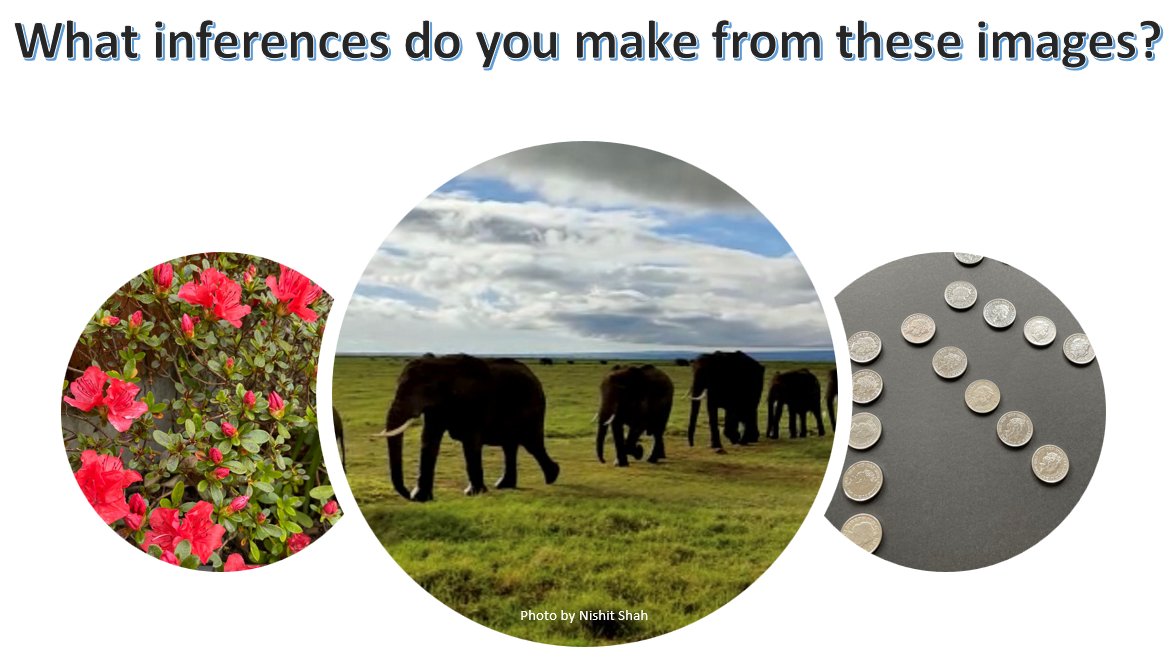 What inferences do you make from these images?

Photo by Nishit Shah